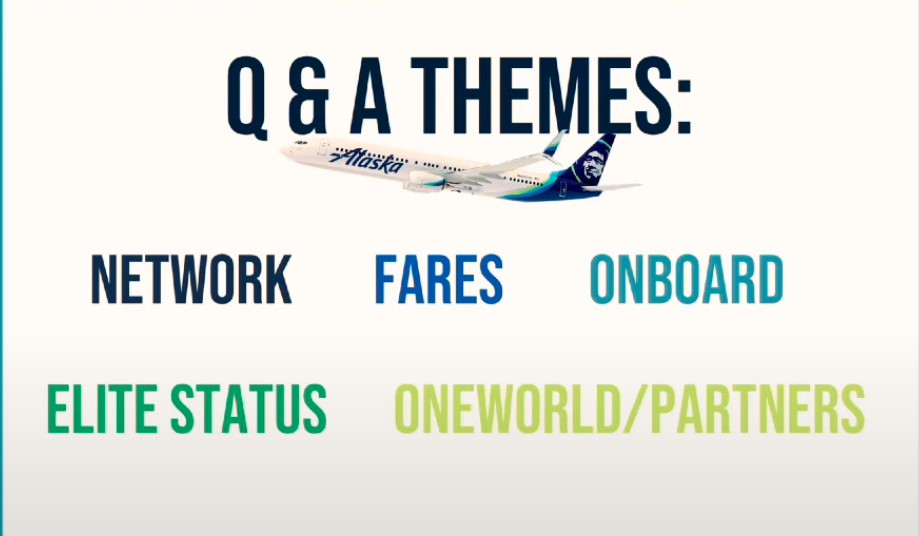 Q & A THEMES:

Alaska

NETWORK FARES ONBOARD

ELITE STATUS ONEWORLD/PARTNERS